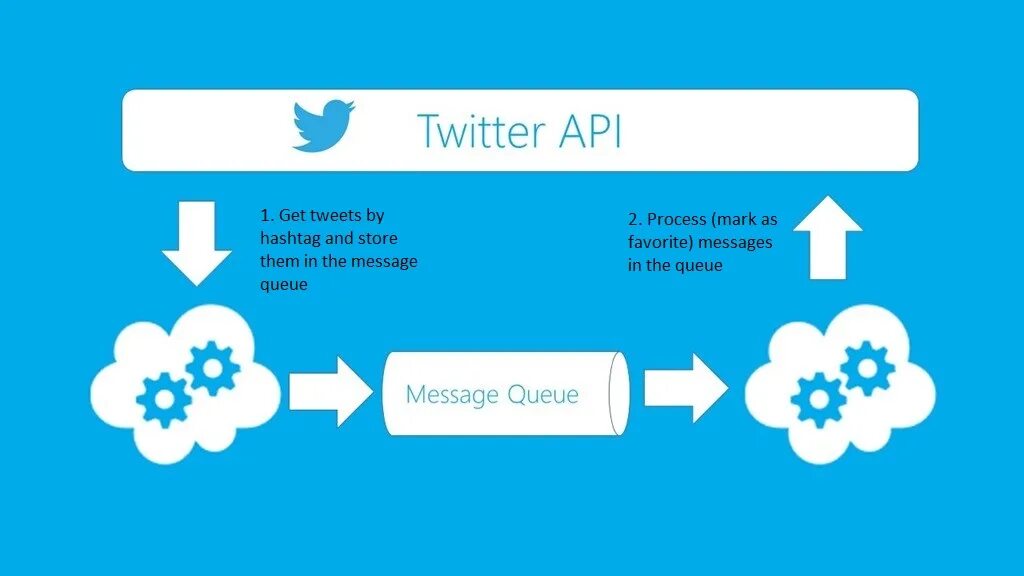 Twitter API

1. Get tweets by hashtag and store them in the message queue

2. Process (mark as favorite) messages in the queue

Message Queue